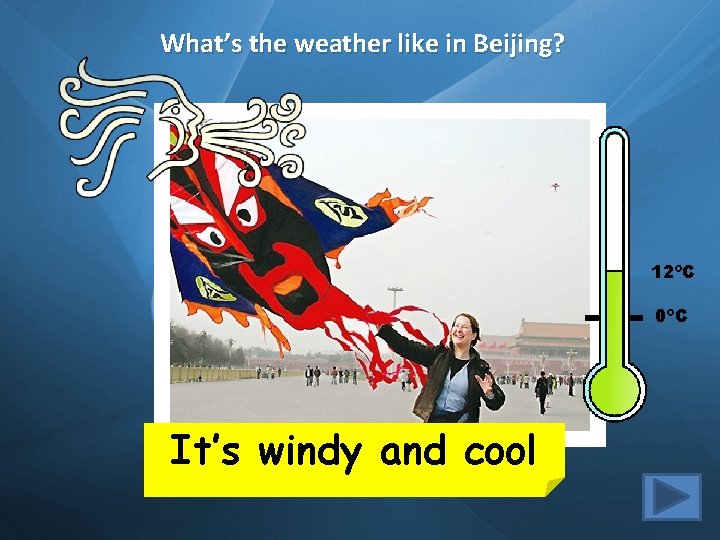 What's the weather like in Beijing?

12°C

0°C

It's windy and cool